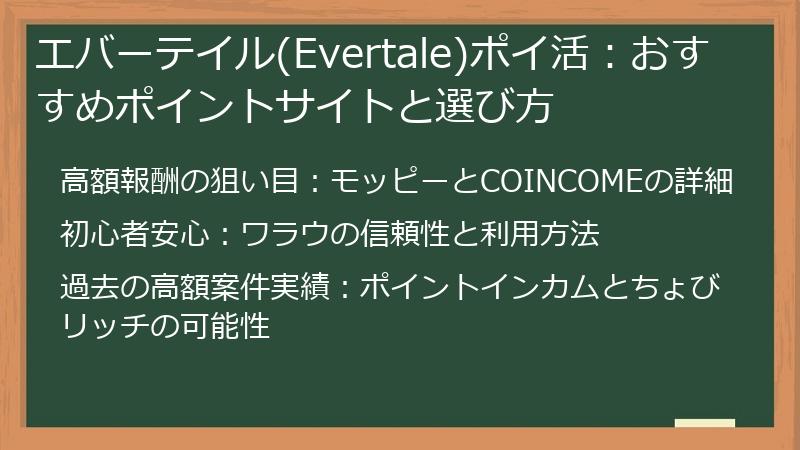 エバーテイル(Evertale)ポイ活：おすすめポイントサイトと選び方

高額報酬の狙い目：モッピーとCOINCOMEの詳細

初心者安心：ワラウの信頼性と利用方法

過去の高額案件実績：ポイントインカムとちょびリッチの可能性